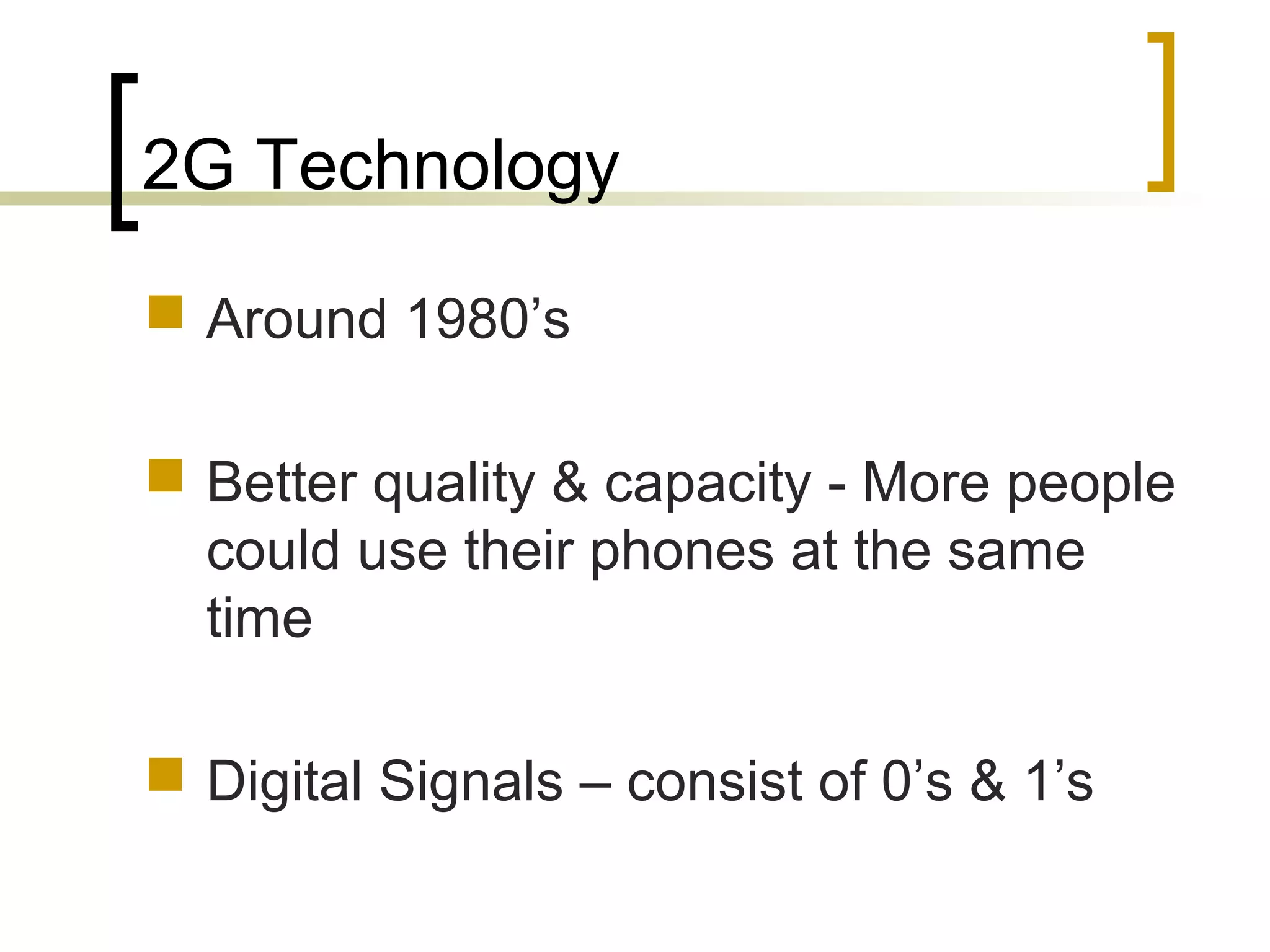 2G Technology

Around 1980’s

Better quality & capacity - More people could use their phones at the same time

Digital Signals – consist of 0’s & 1’s